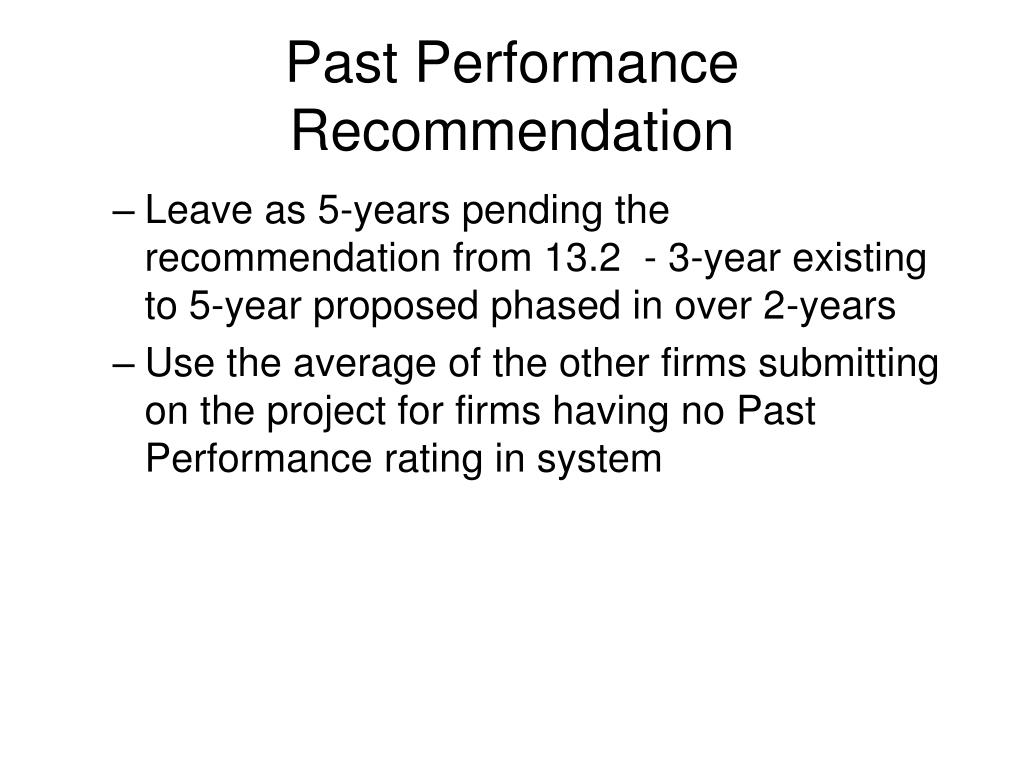 Past Performance Recommendation

– Leave as 5-years pending the recommendation from 13.2 - 3-year existing to 5-year proposed phased in over 2-years

– Use the average of the other firms submitting on the project for firms having no Past Performance rating in system